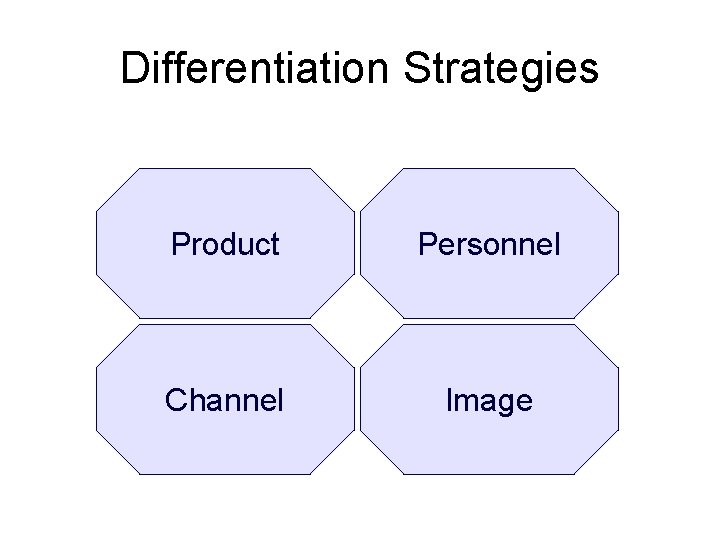 Differentiation Strategies

Product

Personnel

Channel

Image